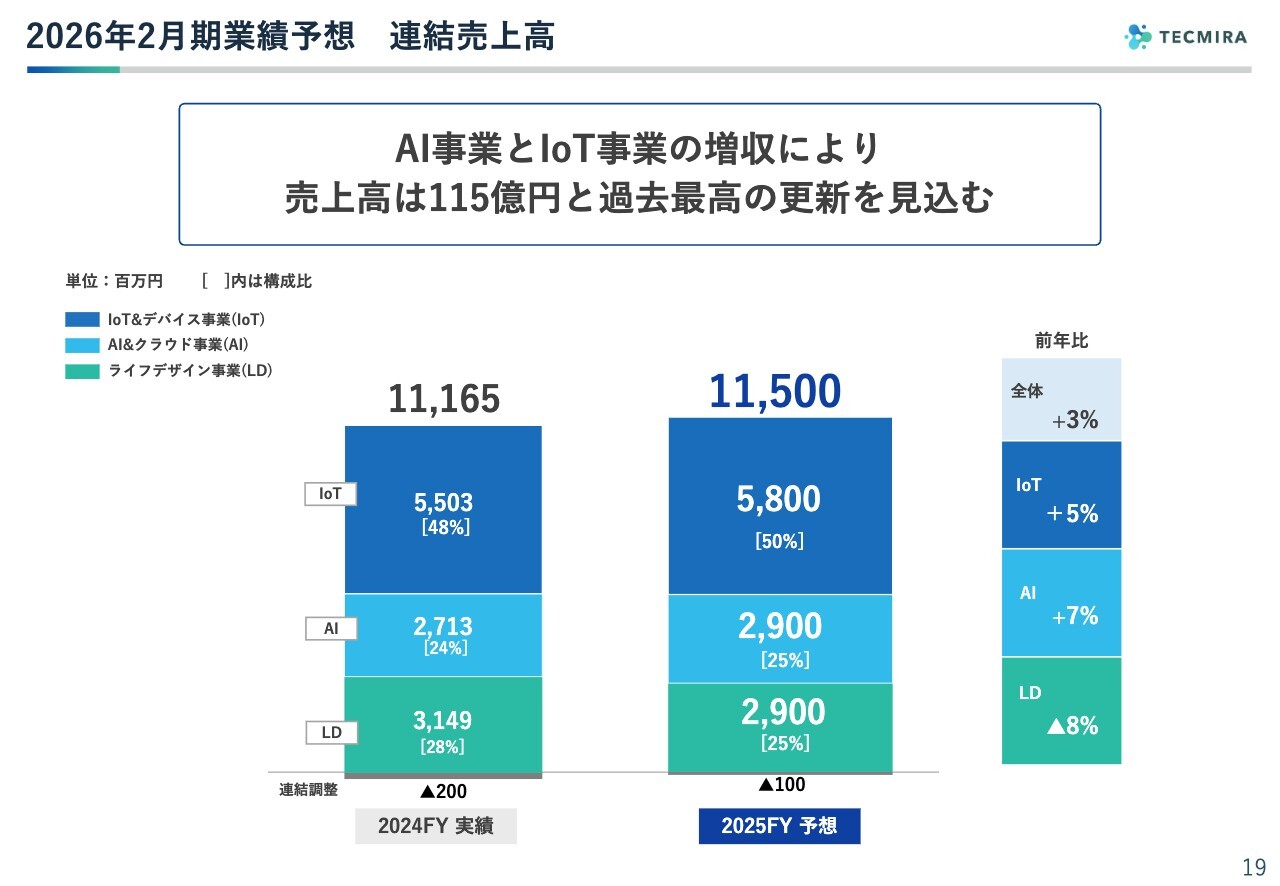 2026年2月期業績予想　連結売上高

TECMIRA

AI事業とIoT事業の増収により
売上高は115億円と過去最高の更新を見込む

単位：百万円　　[　]内は構成比

IoT&デバイス事業(IoT)
AI&クラウド事業(AI)
ライフデザイン事業(LD)

11,165

IoT
5,503
[48%]

AI
2,713
[24%]

LD
3,149
[28%]

連結調整
▲200

2024FY 実績

11,500

5,800
[50%]

2,900
[25%]

2,900
[25%]

▲100

2025FY 予想

前年比

全体
+3%

IoT
＋5%

AI
+7%

LD
▲8%

19